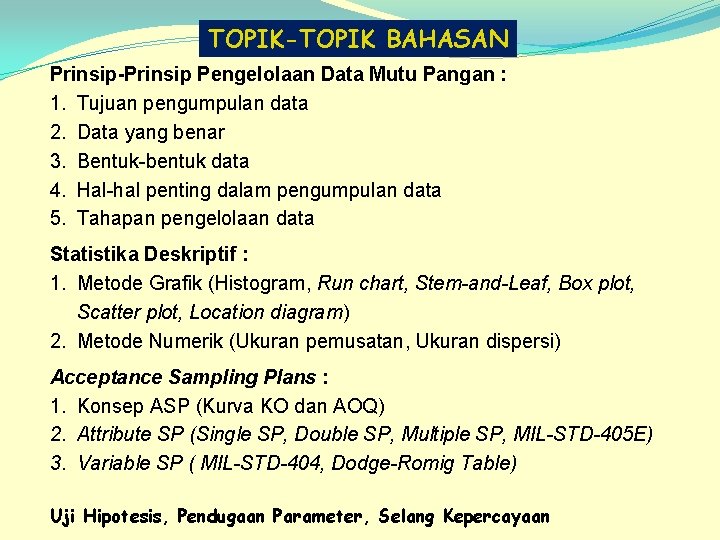 TOPIK-TOPIK BAHASAN

Prinsip-Prinsip Pengelolaan Data Mutu Pangan :
1. Tujuan pengumpulan data
2. Data yang benar
3. Bentuk-bentuk data
4. Hal-hal penting dalam pengumpulan data
5. Tahapan pengelolaan data

Statistika Deskriptif :
1. Metode Grafik (Histogram, Run chart, Stem-and-Leaf, Box plot, Scatter plot, Location diagram)
2. Metode Numerik (Ukuran pemusatan, Ukuran dispersi)

Acceptance Sampling Plans :
1. Konsep ASP (Kurva KO dan AOQ)
2. Attribute SP (Single SP, Double SP, Multiple SP, MIL-STD-405E)
3. Variable SP ( MIL-STD-404, Dodge-Romig Table)

Uji Hipotesis, Pendugaan Parameter, Selang Kepercayaan